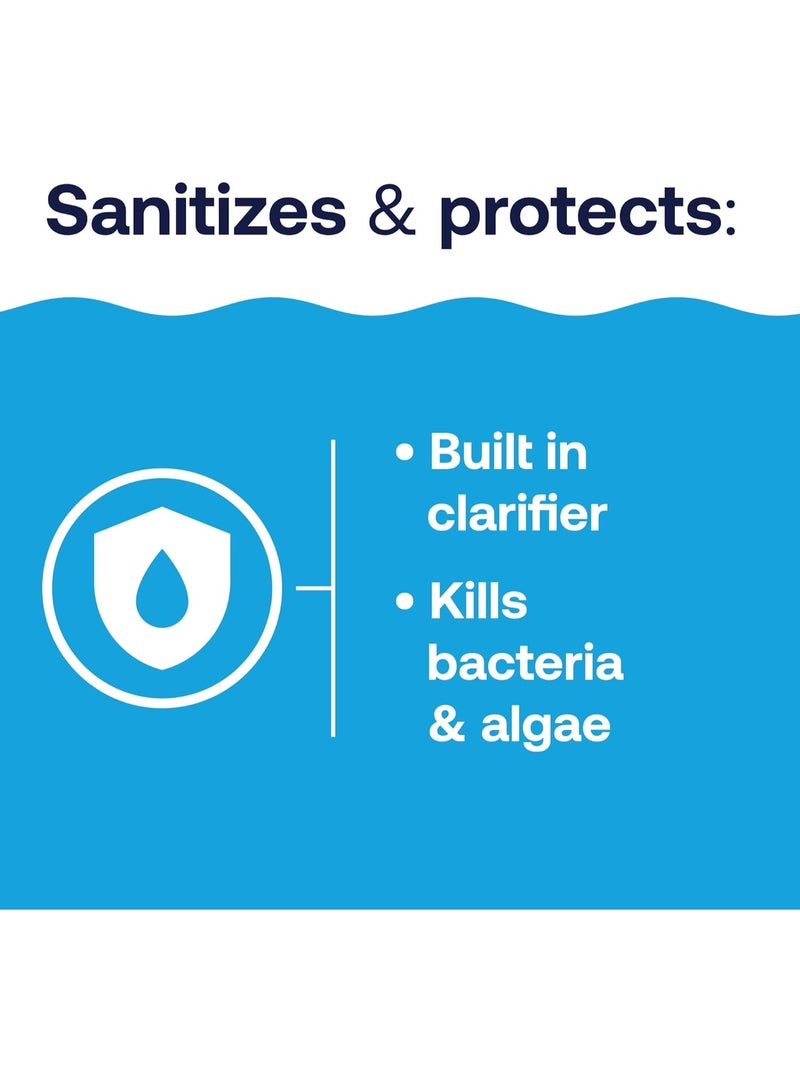 Sanitizes & protects:

• Built in clarifier

• Kills bacteria & algae